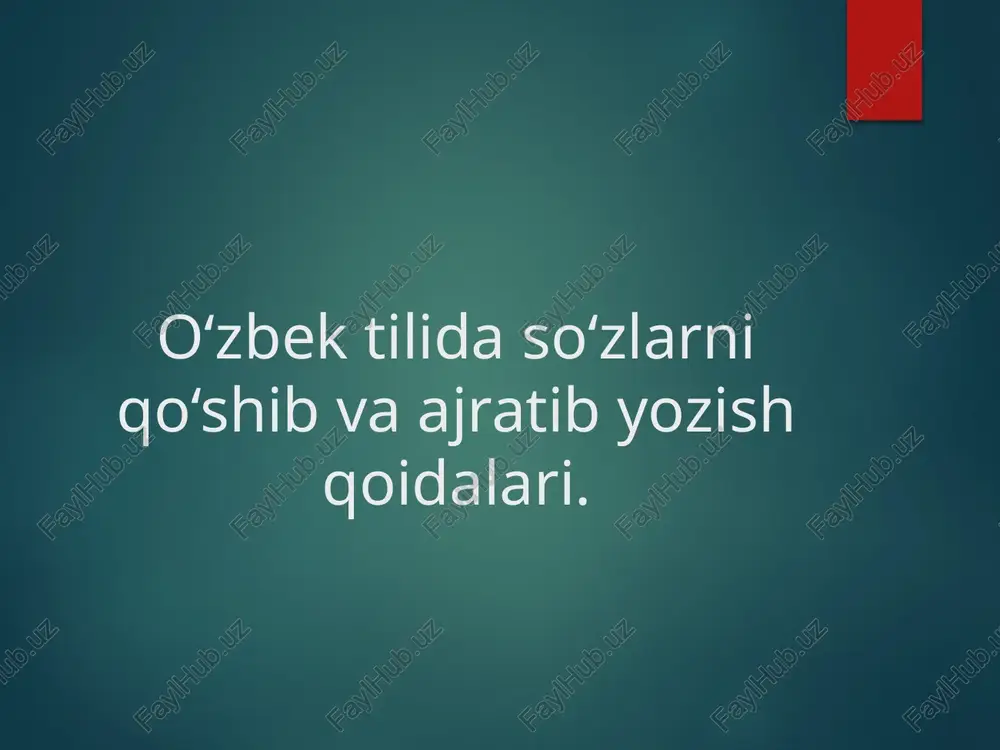 O‘zbek tilida so‘zlarni qo‘shib va ajratib yozish qoidalari.

FaylHub.uz